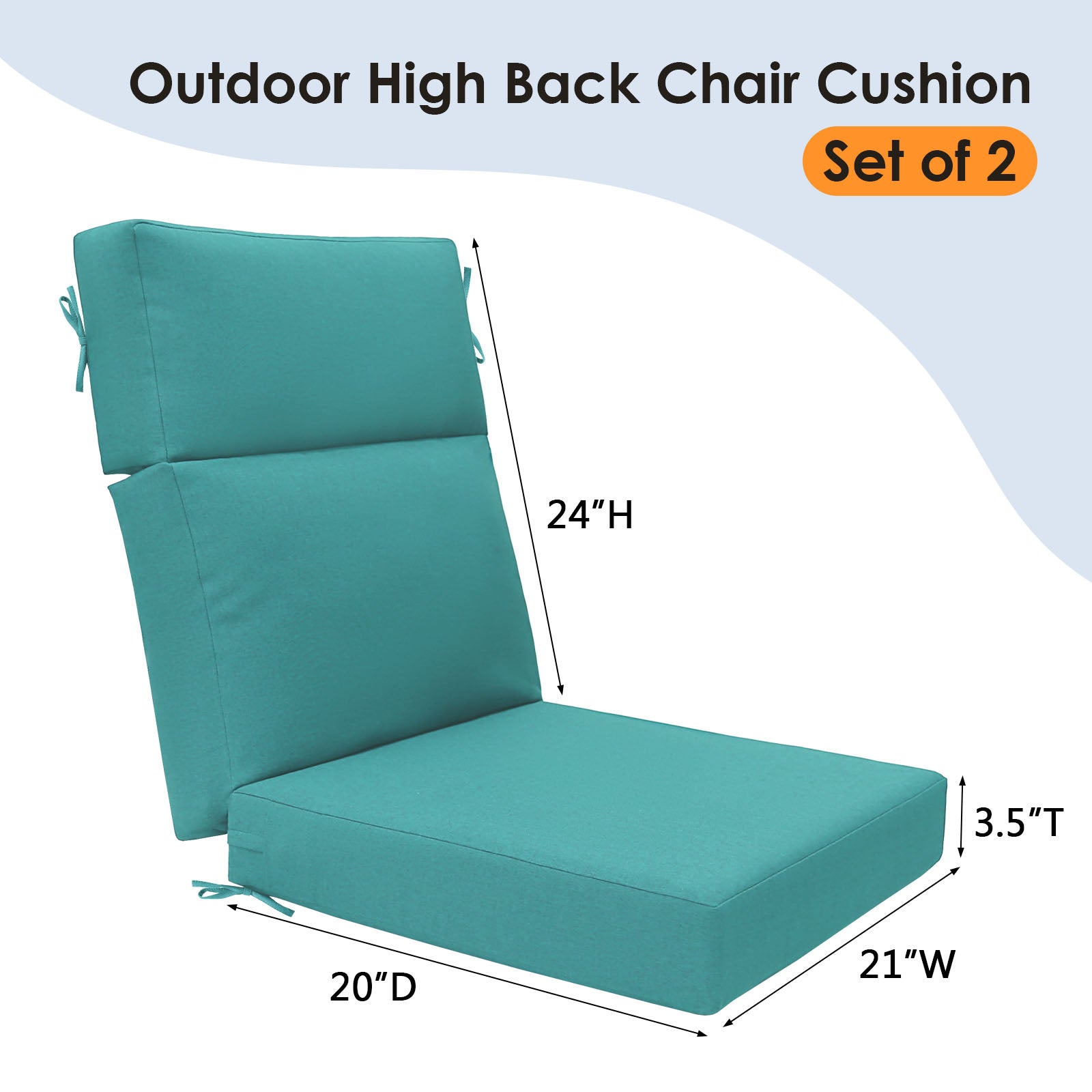 Outdoor High Back Chair Cushion

Set of 2

24″H

3.5″T

21″W

20″D